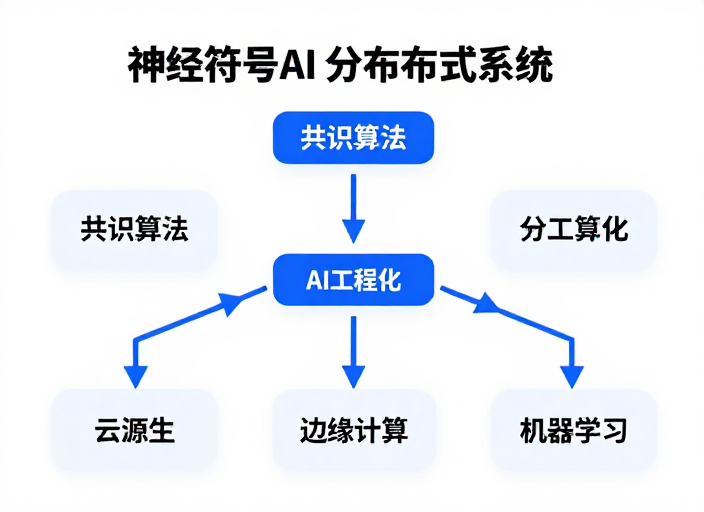 神经符号AI 分布布式系统

共识算法

共识算法

分工算化

AI工程化

云源生

边缘计算

机器学习